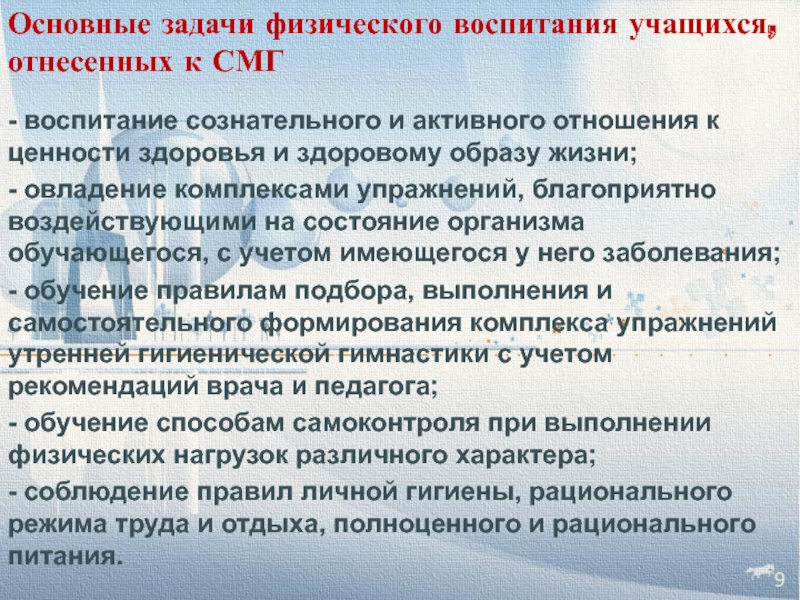 Основные задачи физического воспитания учащихся, отнесенных к СМГ

- воспитание сознательного и активного отношения к ценности здоровья и здоровому образу жизни;

- овладение комплексами упражнений, благоприятно воздействующими на состояние организма обучающегося, с учетом имеющегося у него заболевания;

- обучение правилам подбора, выполнения и самостоятельного формирования комплекса упражнений утренней гигиенической гимнастики с учетом рекомендаций врача и педагога;

- обучение способам самоконтроля при выполнении физических нагрузок различного характера;

- соблюдение правил личной гигиены, рационального режима труда и отдыха, полноценного и рационального питания.

9